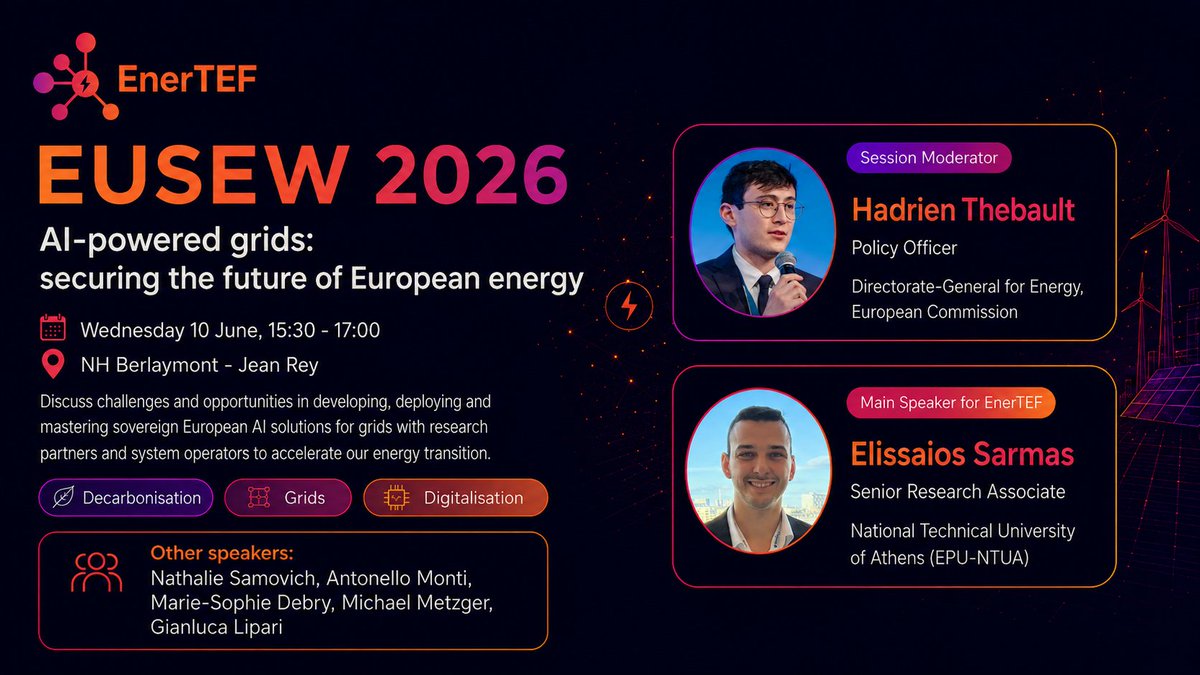 EnerTEF

EUSEW 2026

AI-powered grids: securing the future of European energy

Wednesday 10 June, 15:30 - 17:00

NH Berlaymont - Jean Rey

Discuss challenges and opportunities in developing, deploying and mastering sovereign European AI solutions for grids with research partners and system operators to accelerate our energy transition.

Decarbonisation Grids Digitalisation

Other speakers:
Nathalie Samovich, Antonello Monti, Marie-Sophie Debry, Michael Metzger, Gianluca Lipari

Session Moderator

Hadrien Thebault

Policy Officer

Directorate-General for Energy, European Commission

Main Speaker for EnerTEF

Elissaios Sarmas

Senior Research Associate

National Technical University of Athens (EPU-NTUA)